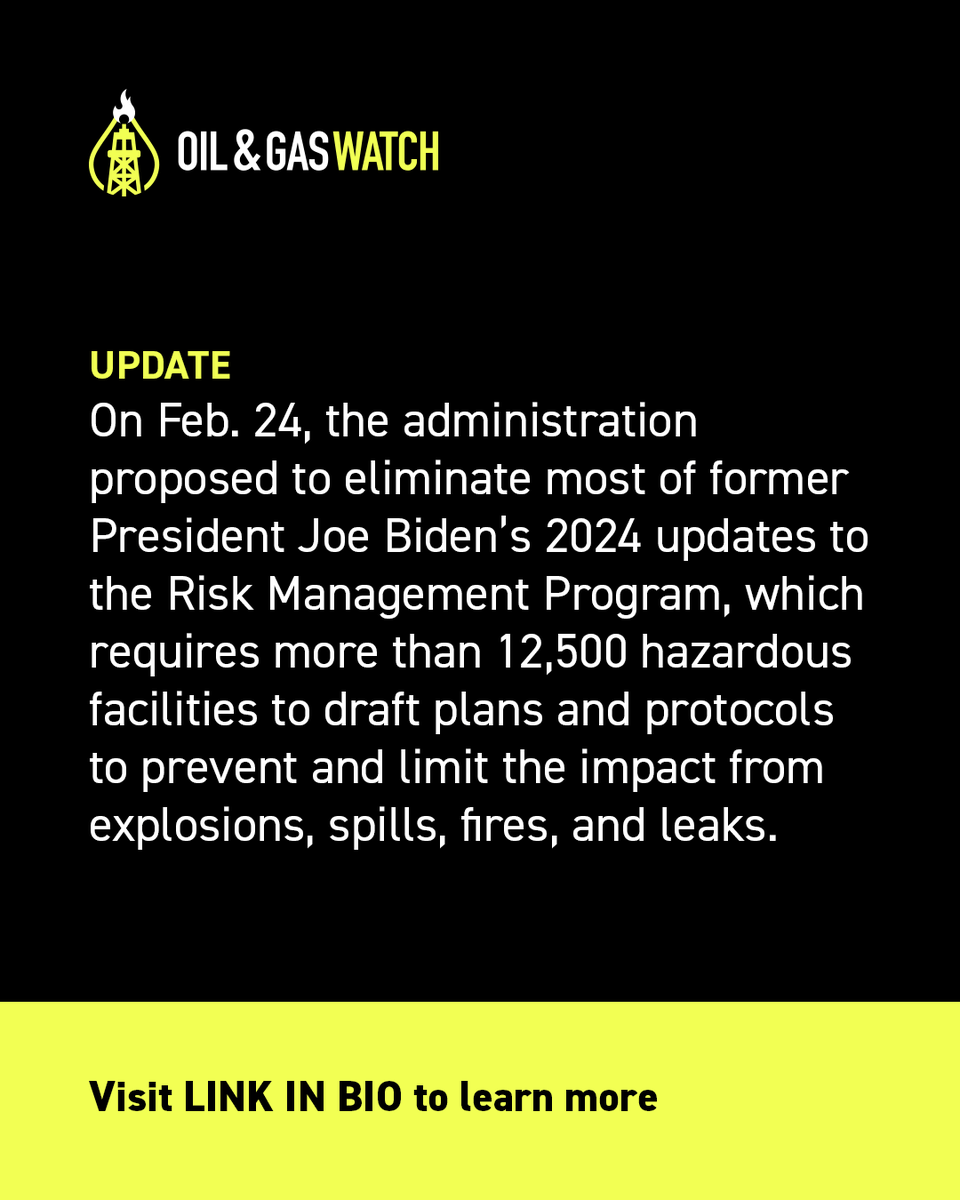 OIL & GAS WATCH

UPDATE
On Feb. 24, the administration proposed to eliminate most of former President Joe Biden's 2024 updates to the Risk Management Program, which requires more than 12,500 hazardous facilities to draft plans and protocols to prevent and limit the impact from explosions, spills, fires, and leaks.

Visit LINK IN BIO to learn more